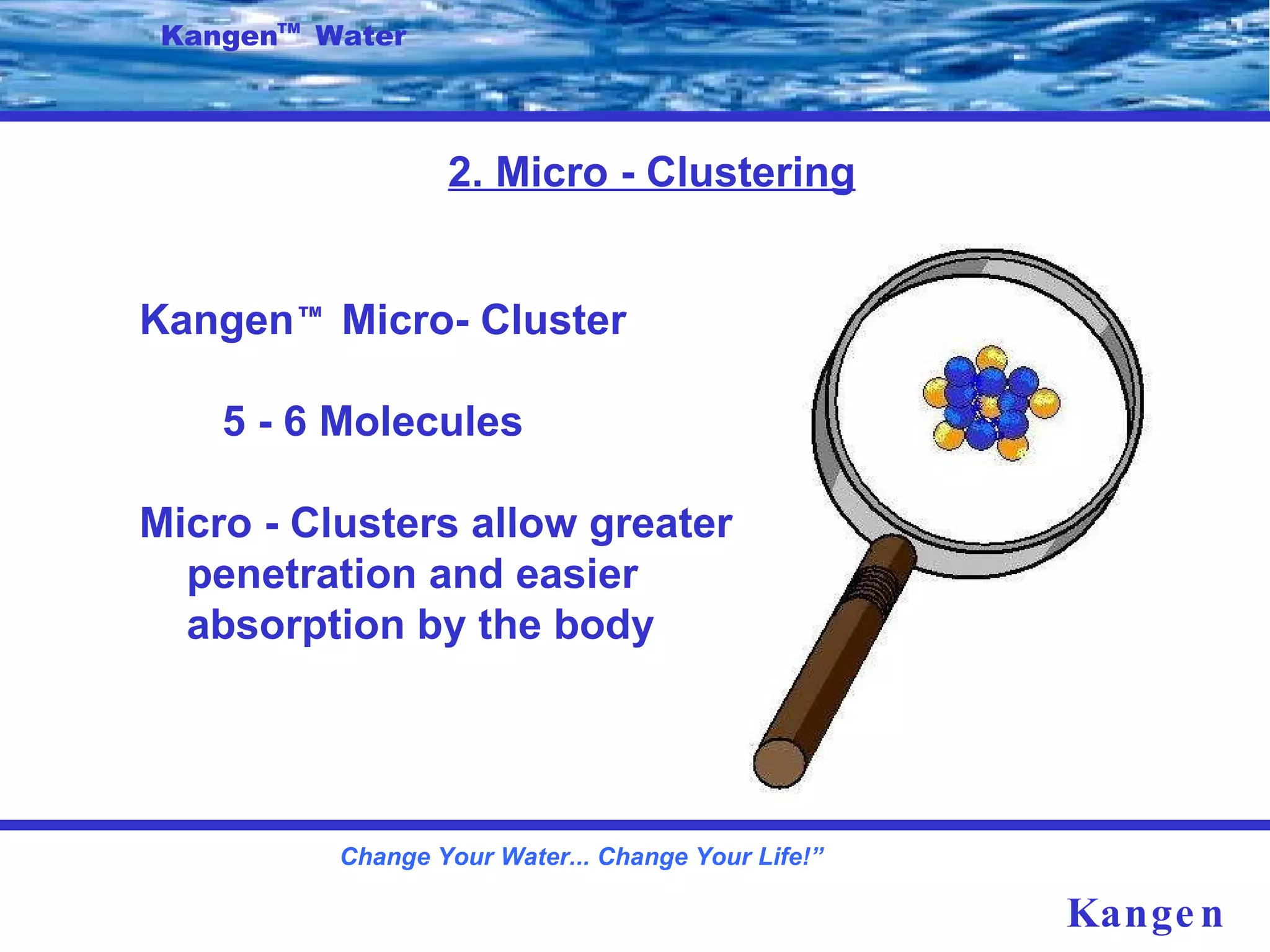 Kangen™ Water

2. Micro - Clustering

Kangen™ Micro- Cluster

5 - 6 Molecules

Micro - Clusters allow greater penetration and easier absorption by the body

Change Your Water... Change Your Life!”

Kangen